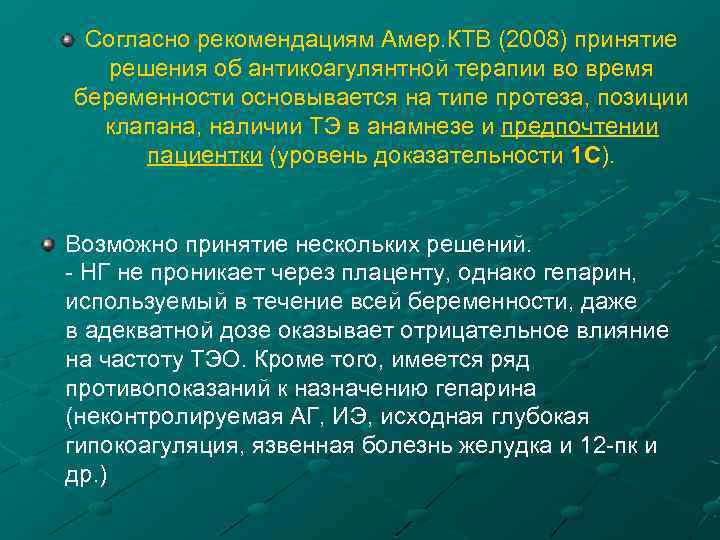 Согласно рекомендациям Амер.КТВ (2008) принятие решения об антикоагулянтной терапии во время беременности основывается на типе протеза, позиции клапана, наличии ТЭ в анамнезе и предпочтении пациентки (уровень доказательности 1С).

Возможно принятие нескольких решений.
- НГ не проникает через плаценту, однако гепарин, используемый в течение всей беременности, даже в адекватной дозе оказывает отрицательное влияние на частоту ТЭО. Кроме того, имеется ряд противопоказаний к назначению гепарина (неконтролируемая АГ, ИЭ, исходная глубокая гипокоагуляция, язвенная болезнь желудка и 12-пк и др.)